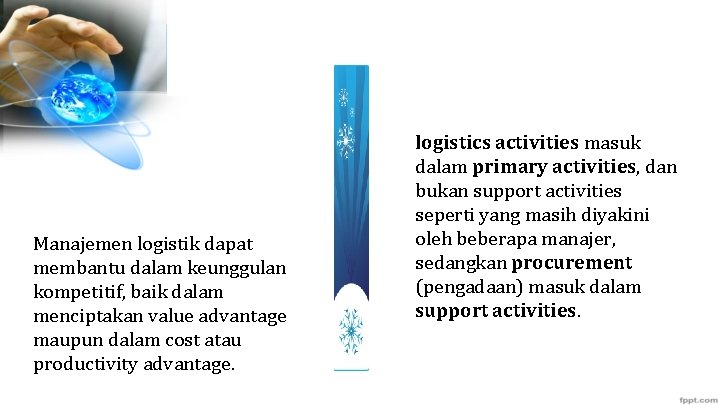 Manajemen logistik dapat membantu dalam keunggulan kompetitif, baik dalam menciptakan value advantage maupun dalam cost atau productivity advantage.

logistics activities masuk dalam primary activities, dan bukan support activities seperti yang masih diyakini oleh beberapa manajer, sedangkan procurement (pengadaan) masuk dalam support activities.

fppt.com